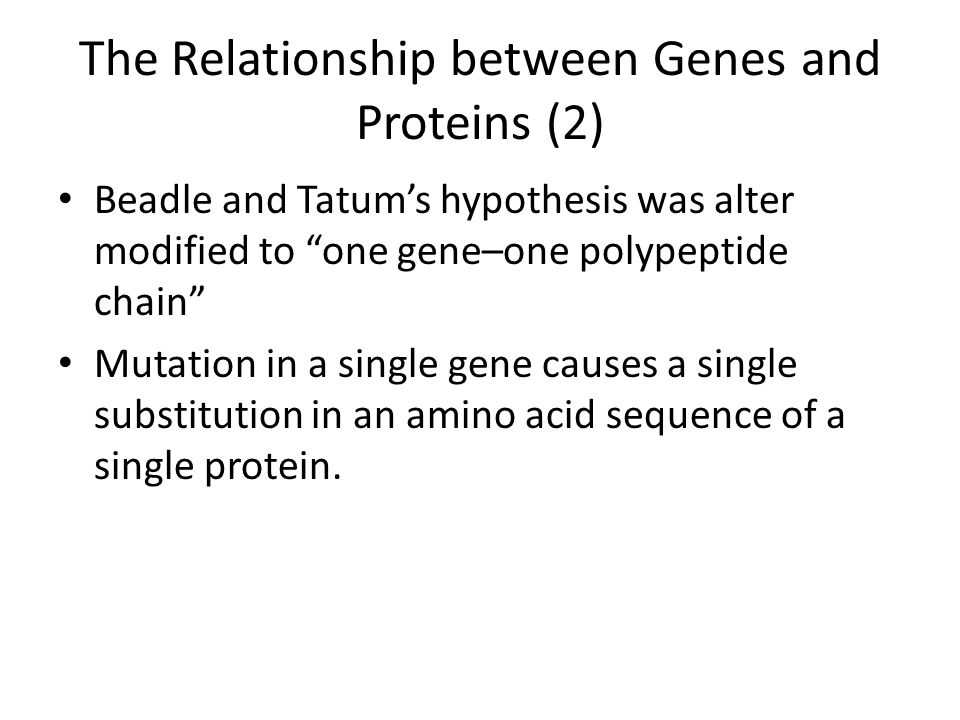 The Relationship between Genes and Proteins (2)

• Beadle and Tatum’s hypothesis was alter modified to “one gene–one polypeptide chain”

• Mutation in a single gene causes a single substitution in an amino acid sequence of a single protein.